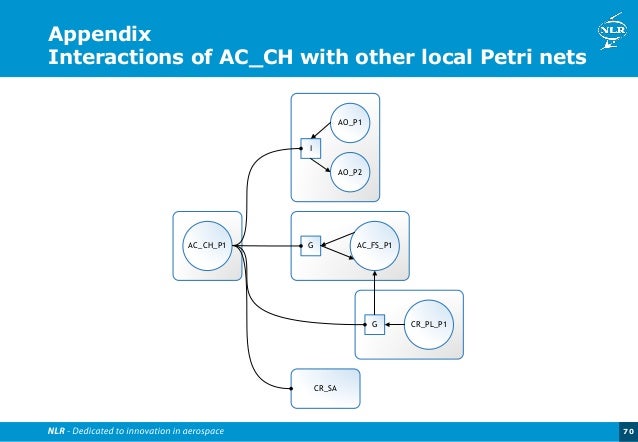 Appendix
Interactions of AC_CH with other local Petri nets

NLR

AO_P1
I
AO_P2

AC_CH_P1
G
AC_FS_P1

G
CR_PL_P1

CR_SA

NLR - Dedicated to innovation in aerospace

70